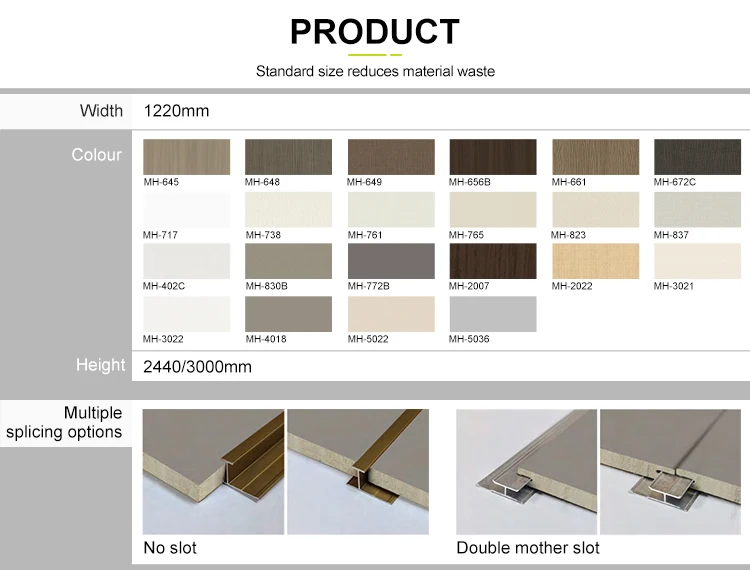 PRODUCT

Standard size reduces material waste

Width 1220mm

Colour

MH-645 MH-648 MH-649 MH-656B MH-661 MH-672C

MH-717 MH-738 MH-761 MH-765 MH-823 MH-837

MH-402C MH-830B MH-772B MH-2007 MH-2022 MH-3021

MH-3022 MH-4018 MH-5022 MH-5036

Height 2440/3000mm

Multiple splicing options

No slot

Double mother slot